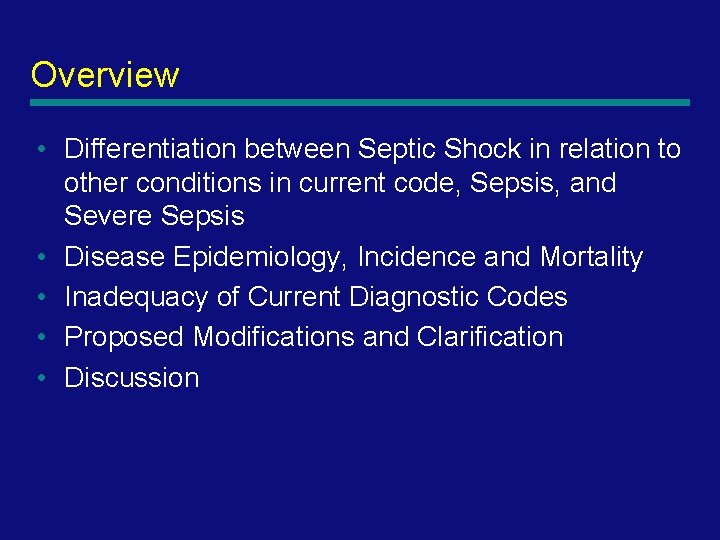 Overview

• Differentiation between Septic Shock in relation to other conditions in current code, Sepsis, and Severe Sepsis
• Disease Epidemiology, Incidence and Mortality
• Inadequacy of Current Diagnostic Codes
• Proposed Modifications and Clarification
• Discussion